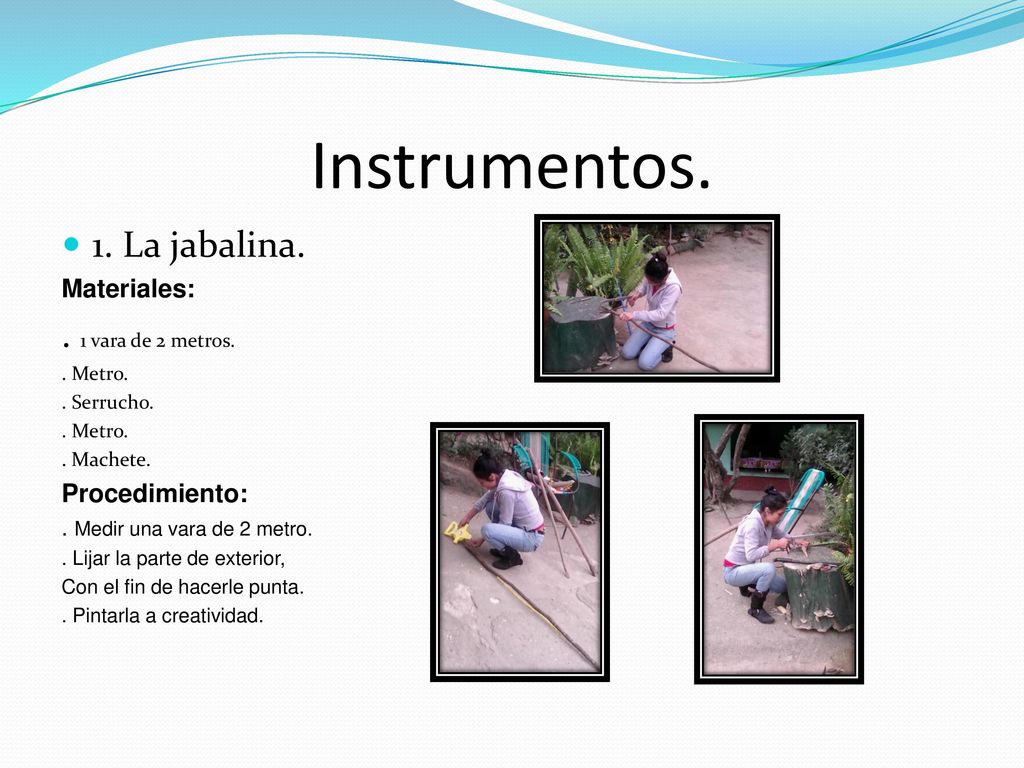 Instrumentos.

1. La jabalina.

Materiales:

. 1 vara de 2 metros.
. Metro.
. Serrucho.
. Metro.
. Machete.

Procedimiento:

. Medir una vara de 2 metro.
. Lijar la parte de exterior,
Con el fin de hacerle punta.
. Pintarla a creatividad.